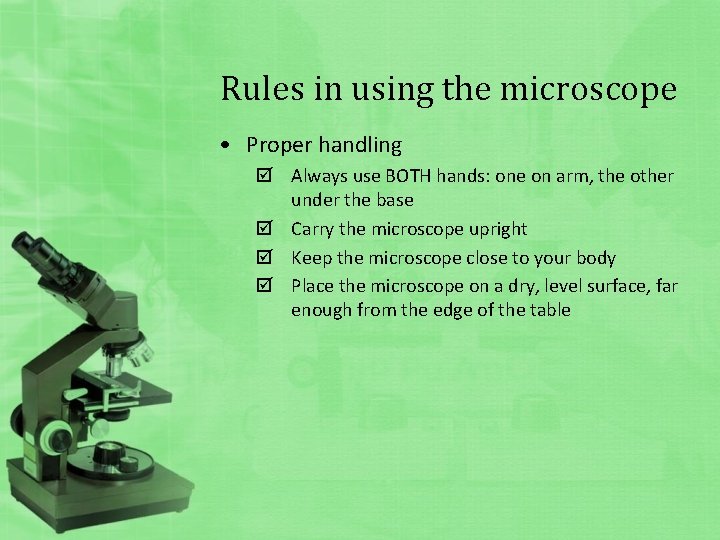 Rules in using the microscope

• Proper handling

☑ Always use BOTH hands: one on arm, the other under the base

☑ Carry the microscope upright

☑ Keep the microscope close to your body

☑ Place the microscope on a dry, level surface, far enough from the edge of the table